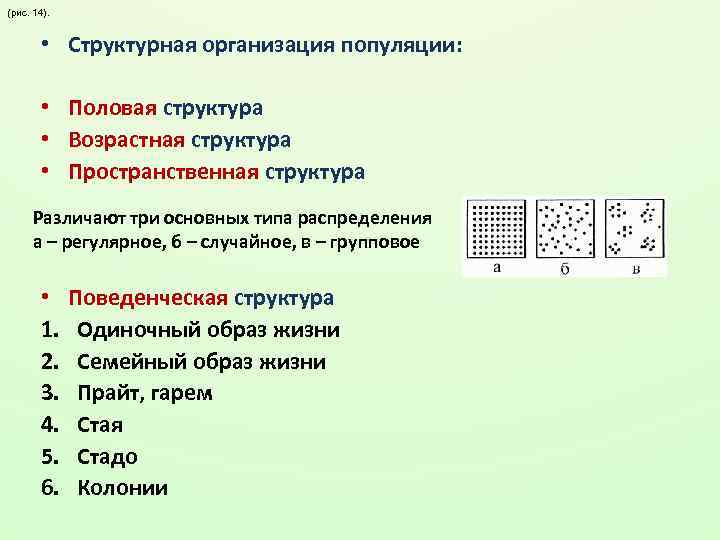 (рис. 14).

• Структурная организация популяции:

• Половая структура
• Возрастная структура
• Пространственная структура

Различают три основных типа распределения а – регулярное, б – случайное, в – групповое

а б в

• Поведенческая структура
1. Одиночный образ жизни
2. Семейный образ жизни
3. Прайт, гарем
4. Стая
5. Стадо
6. Колонии